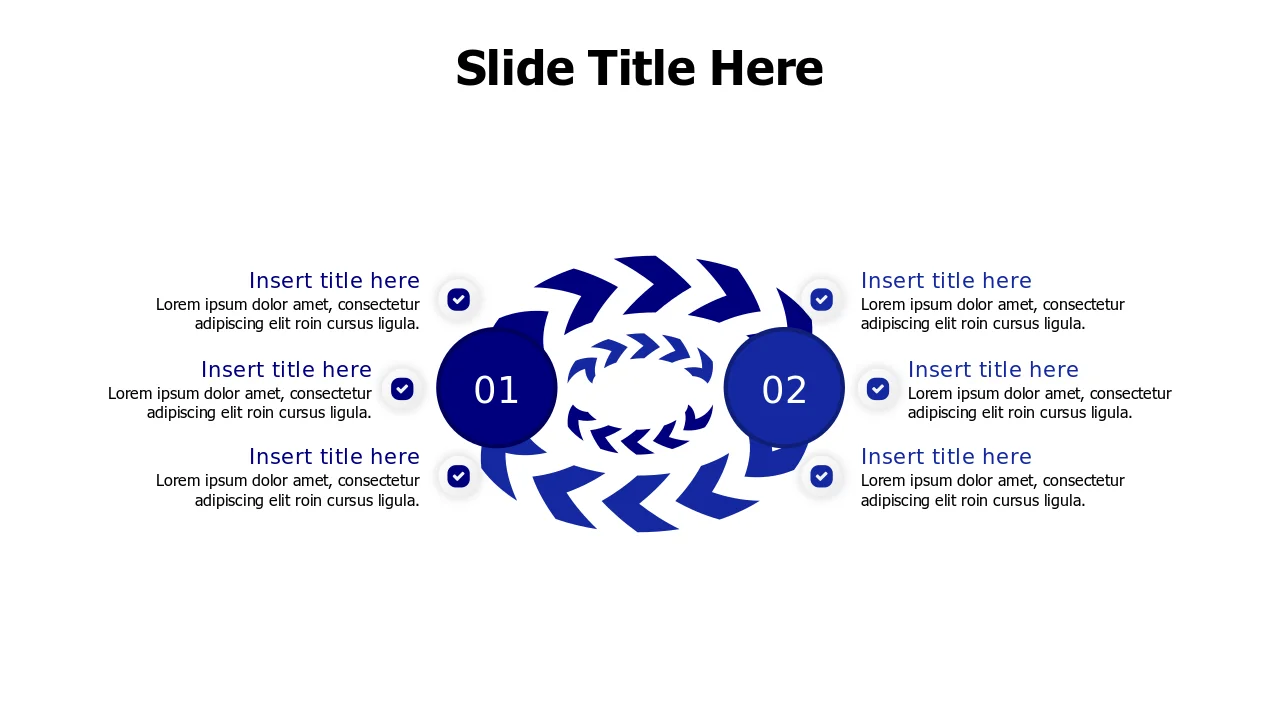 Slide Title Here

Insert title here
Lorem ipsum dolor amet, consectetur adipiscing elit roin cursus ligula.

Insert title here
Lorem ipsum dolor amet, consectetur adipiscing elit roin cursus ligula.

Insert title here
Lorem ipsum dolor amet, consectetur adipiscing elit roin cursus ligula.

01

02

Insert title here
Lorem ipsum dolor amet, consectetur adipiscing elit roin cursus ligula.

Insert title here
Lorem ipsum dolor amet, consectetur adipiscing elit roin cursus ligula.

Insert title here
Lorem ipsum dolor amet, consectetur adipiscing elit roin cursus ligula.